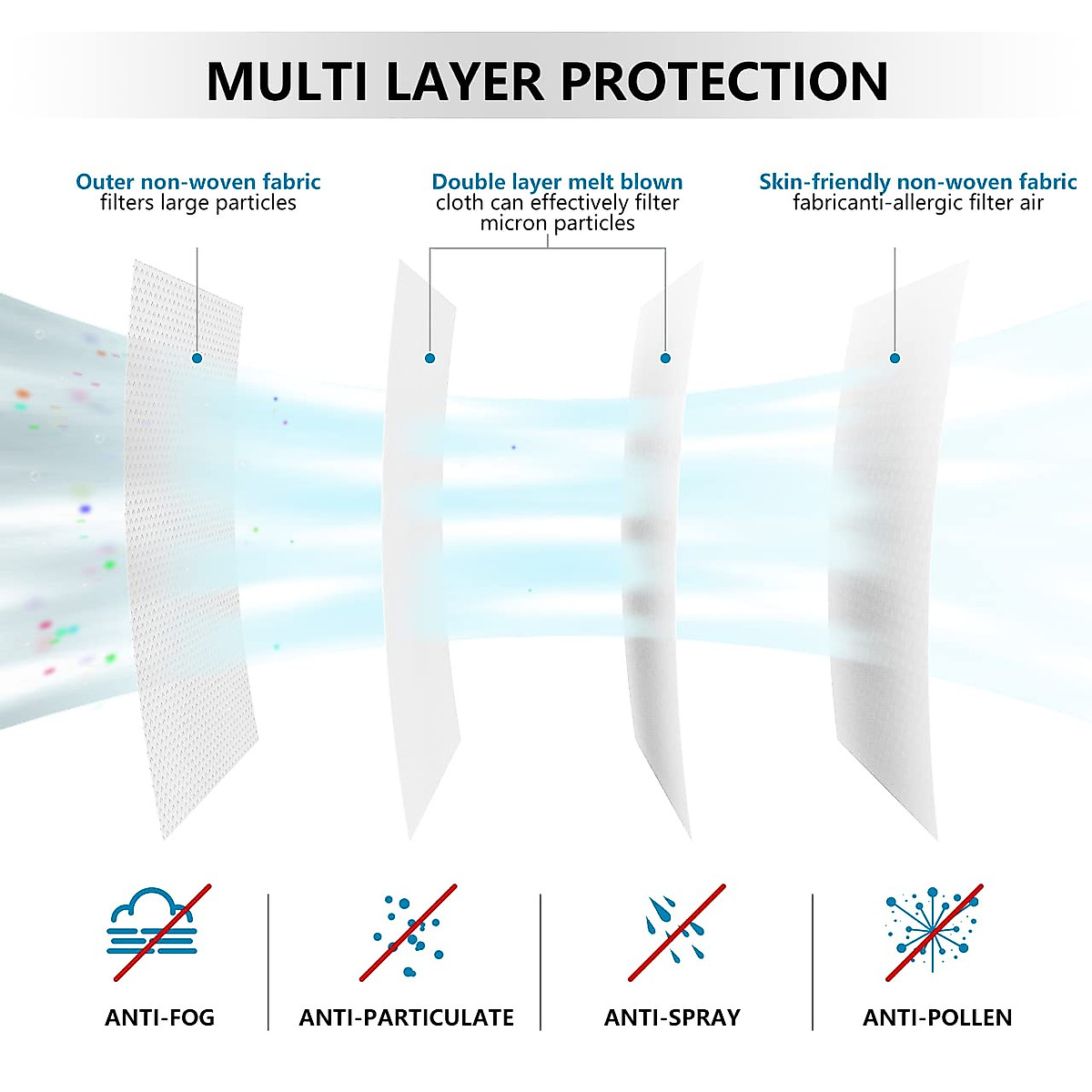 MULTI LAYER PROTECTION

Outer non-woven fabric filters large particles

Double layer melt blown cloth can effectively filter micron particles

Skin-friendly non-woven fabric fabricanti-allergic filter air

ANTI-FOG

ANTI-PARTICULATE

ANTI-SPRAY

ANTI-POLLEN